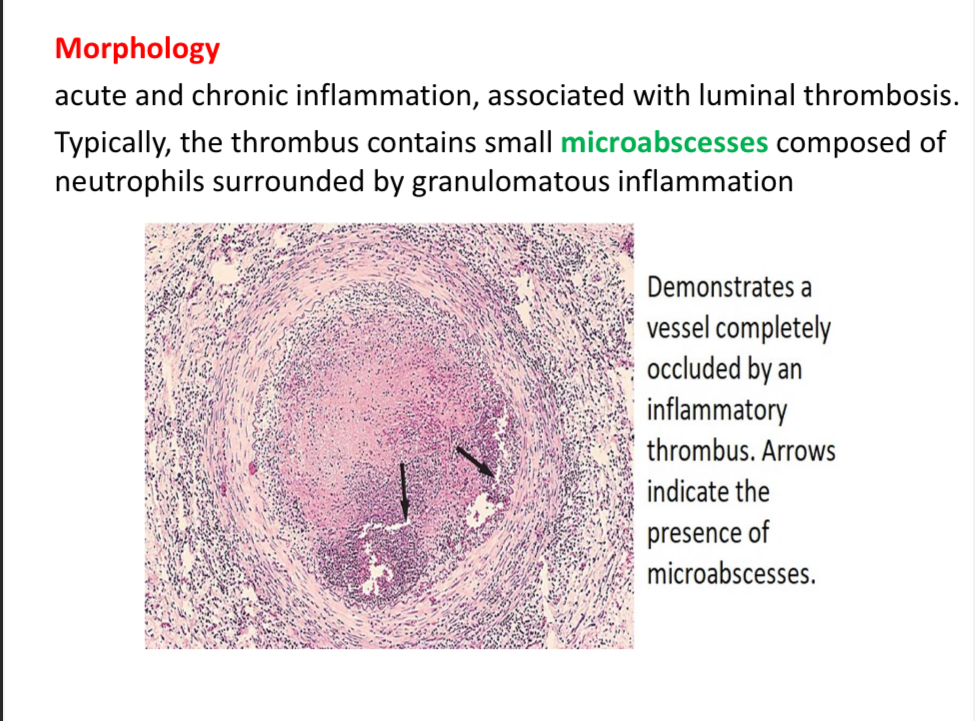 Morphology

acute and chronic inflammation, associated with luminal thrombosis.

Typically, the thrombus contains small microabscesses composed of neutrophils surrounded by granulomatous inflammation

Demonstrates a vessel completely occluded by an inflammatory thrombus. Arrows indicate the presence of microabscesses.